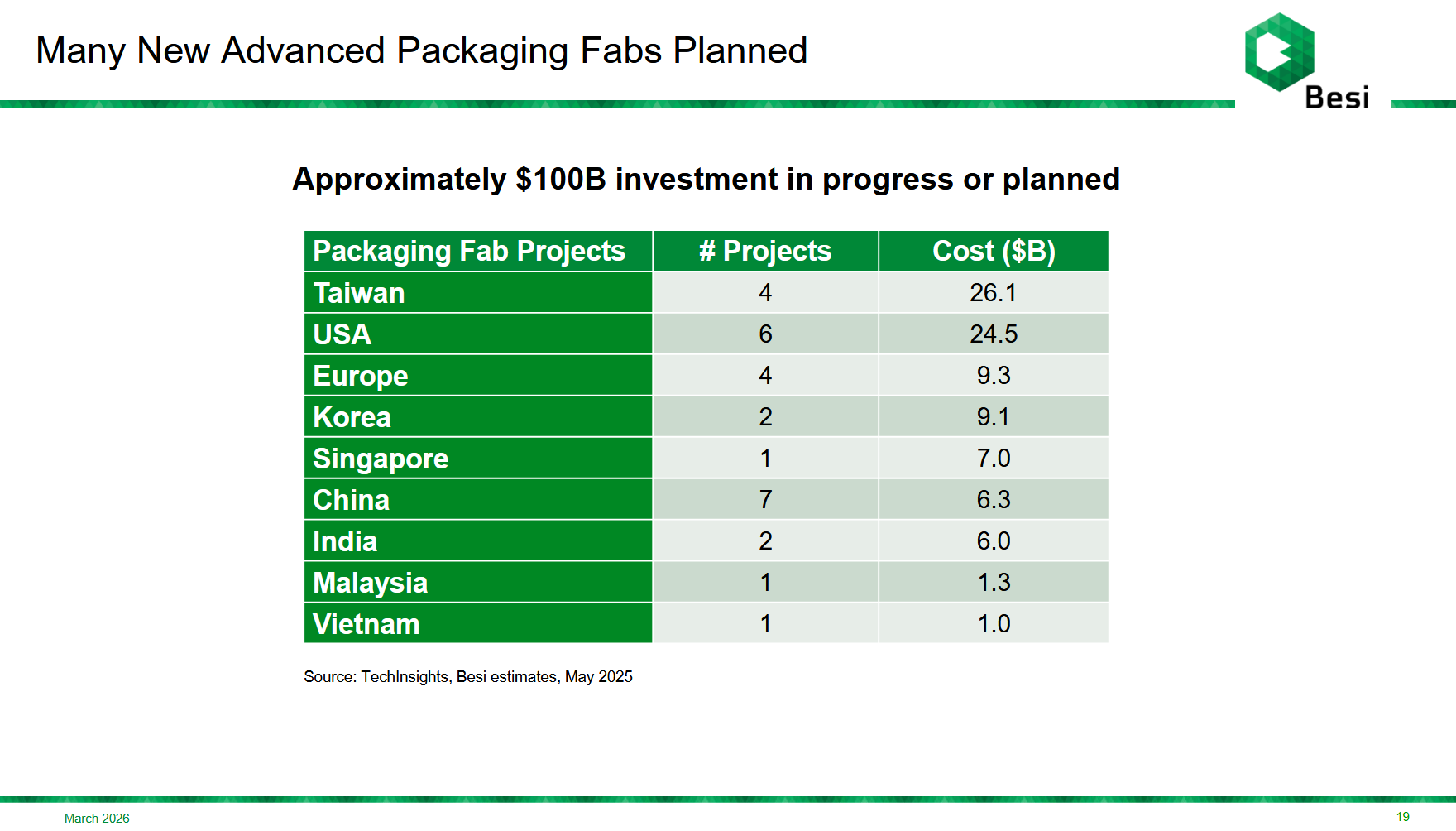 Many New Advanced Packaging Fabs Planned

Besi

Approximately \$100B investment in progress or planned

| Packaging Fab Projects | # Projects | Cost (\$B) |
|---|---|---|
| Taiwan | 4 | 26.1 |
| USA | 6 | 24.5 |
| Europe | 4 | 9.3 |
| Korea | 2 | 9.1 |
| Singapore | 1 | 7.0 |
| China | 7 | 6.3 |
| India | 2 | 6.0 |
| Malaysia | 1 | 1.3 |
| Vietnam | 1 | 1.0 |

Source: TechInsights, Besi estimates, May 2025

March 2026

19